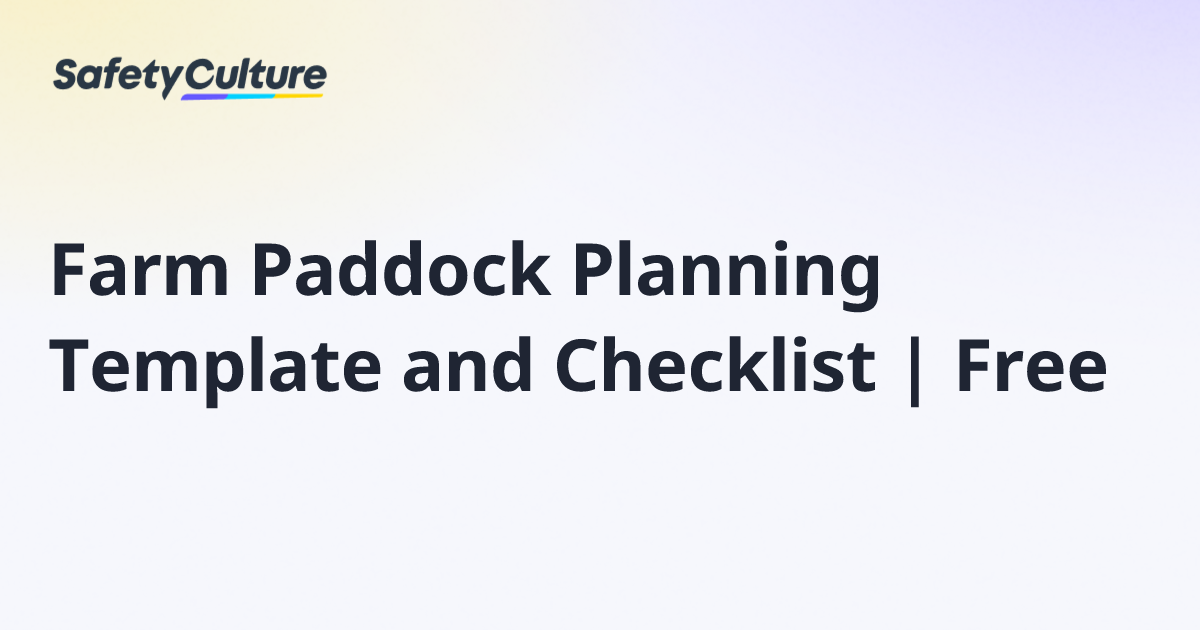 SafetyCulture

Farm Paddock Planning Template and Checklist | Free